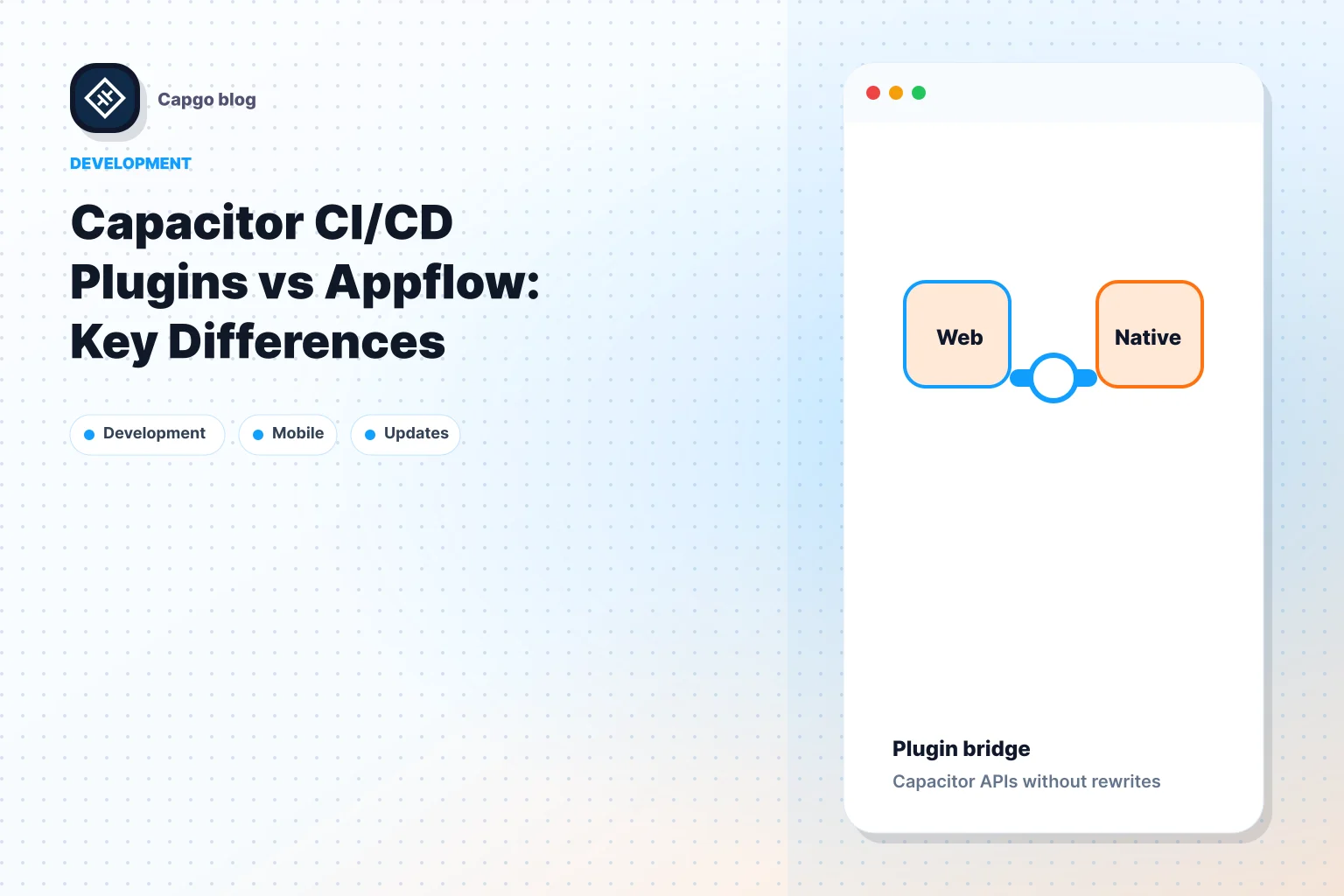 Capgo blog

DEVELOPMENT

Capacitor CI/CD Plugins vs Appflow: Key Differences

Development
Mobile
Updates

Web
Native

Plugin bridge

Capacitor APIs without rewrites